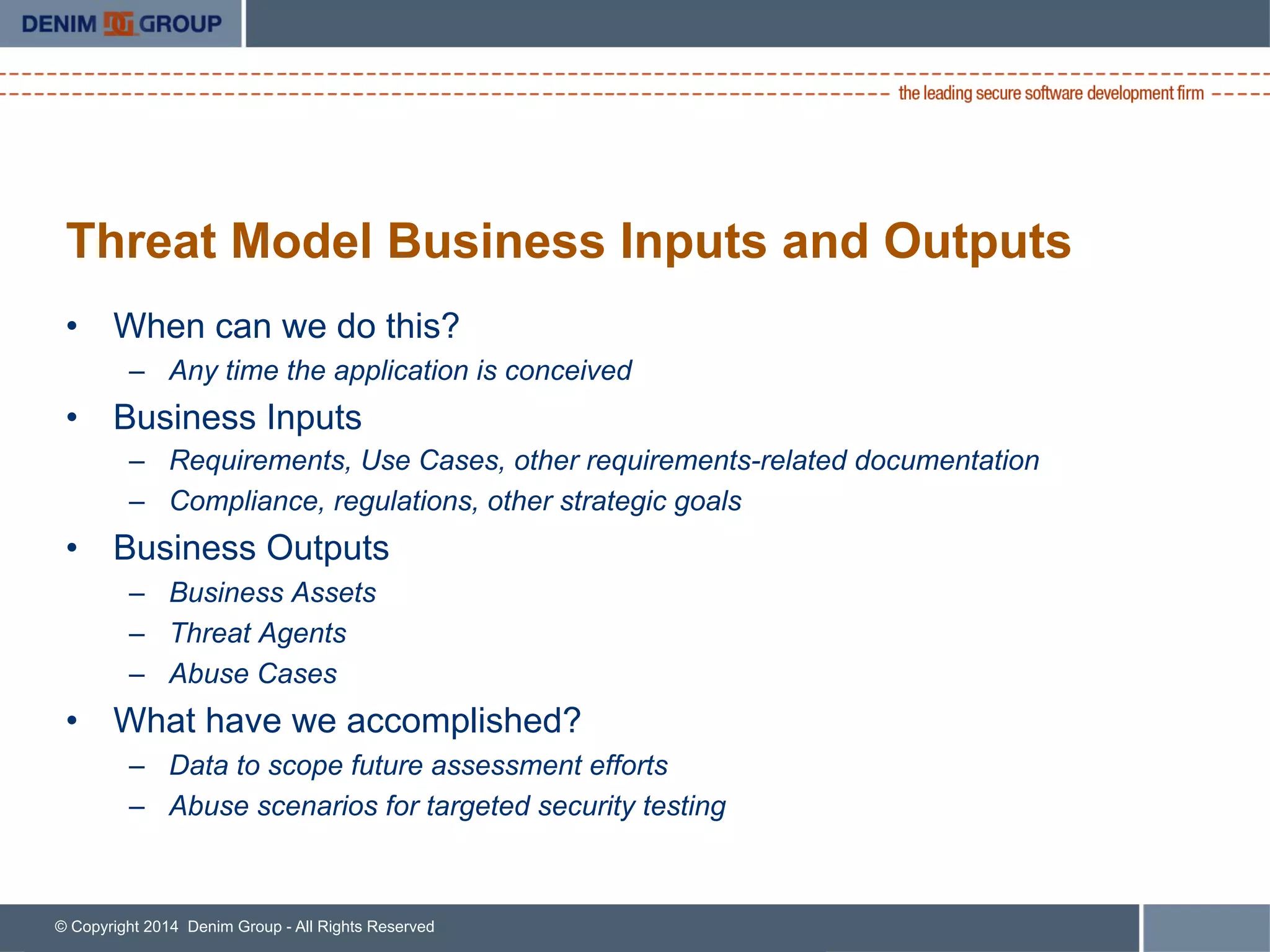 DENIM DG GROUP

the leading secure software development firm

Threat Model Business Inputs and Outputs

• When can we do this?
  – Any time the application is conceived
• Business Inputs
  – Requirements, Use Cases, other requirements-related documentation
  – Compliance, regulations, other strategic goals
• Business Outputs
  – Business Assets
  – Threat Agents
  – Abuse Cases
• What have we accomplished?
  – Data to scope future assessment efforts
  – Abuse scenarios for targeted security testing

© Copyright 2014 Denim Group - All Rights Reserved